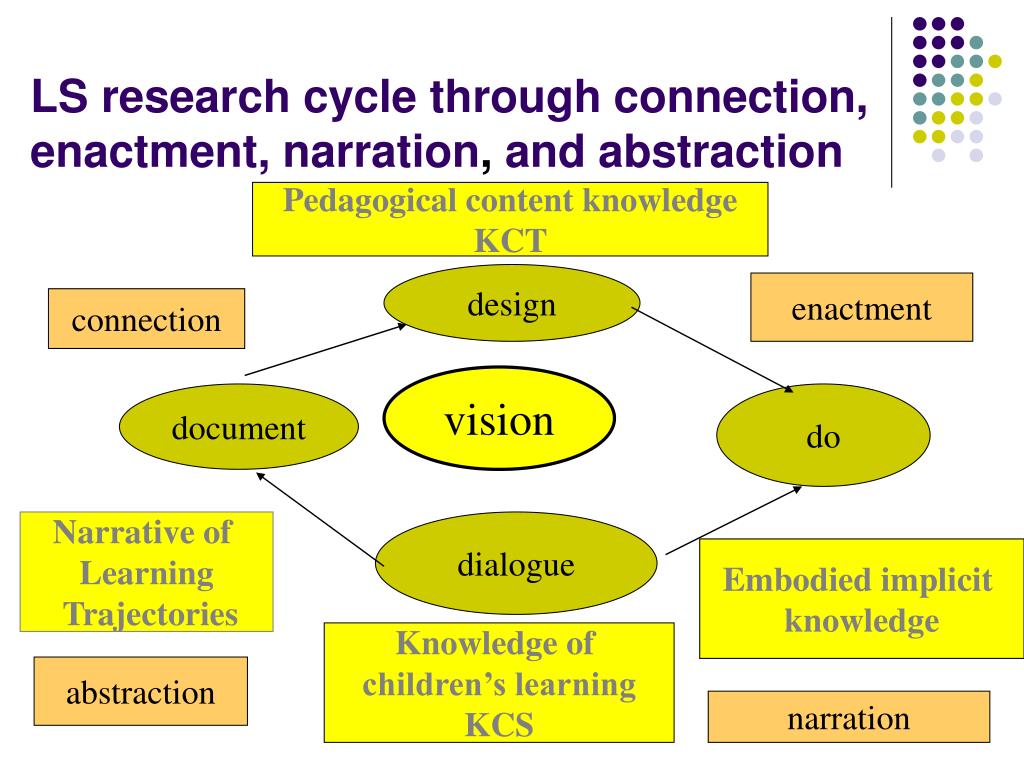 LS research cycle through connection, enactment, narration, and abstraction

Pedagogical content knowledge KCT

connection

design

enactment

document

vision

do

Narrative of Learning Trajectories

dialogue

Embodied implicit knowledge

Knowledge of children's learning KCS

abstraction

narration